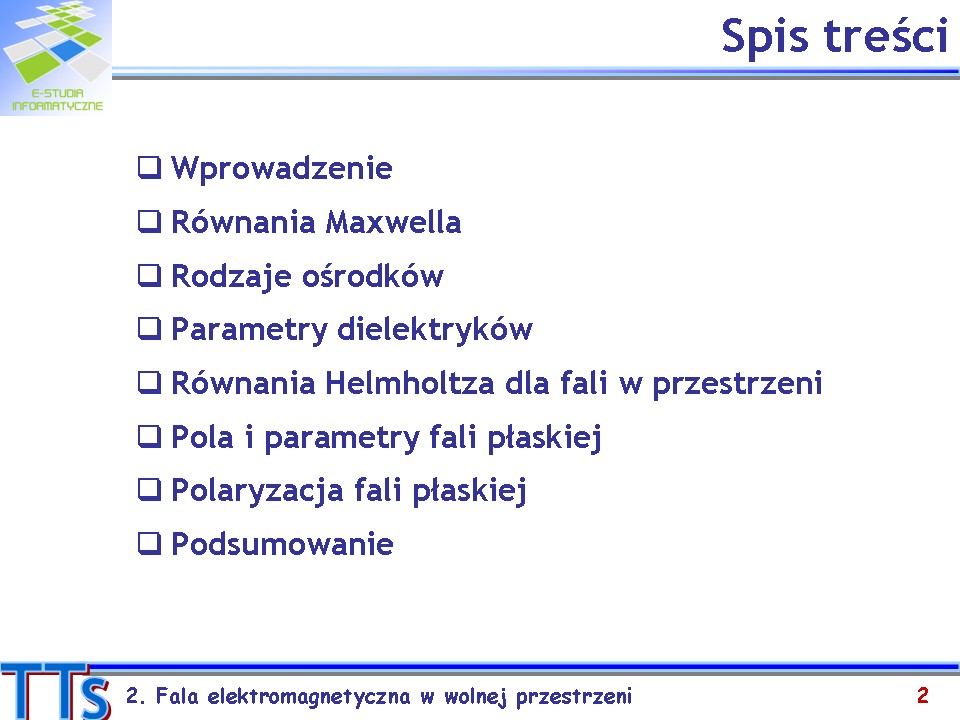 E-STUDIA INFORMATYCZNE

Spis treści

❑ Wprowadzenie

❑ Równania Maxwella

❑ Rodzaje ośrodków

❑ Parametry dielektryków

❑ Równania Helmholtza dla fali w przestrzeni

❑ Pola i parametry fali płaskiej

❑ Polaryzacja fali płaskiej

❑ Podsumowanie

TTS 2. Fala elektromagnetyczna w wolnej przestrzeni 2